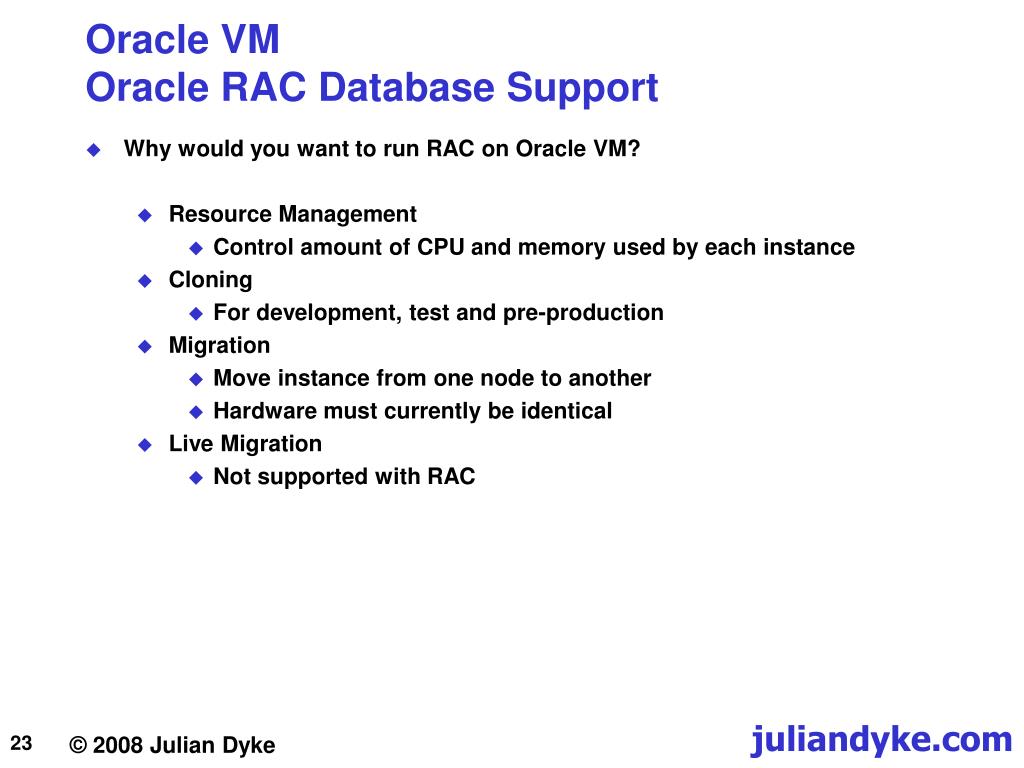 Oracle VM
Oracle RAC Database Support

Why would you want to run RAC on Oracle VM?

Resource Management
Control amount of CPU and memory used by each instance
Cloning
For development, test and pre-production
Migration
Move instance from one node to another
Hardware must currently be identical
Live Migration
Not supported with RAC

23 © 2008 Julian Dyke juliandyke.com